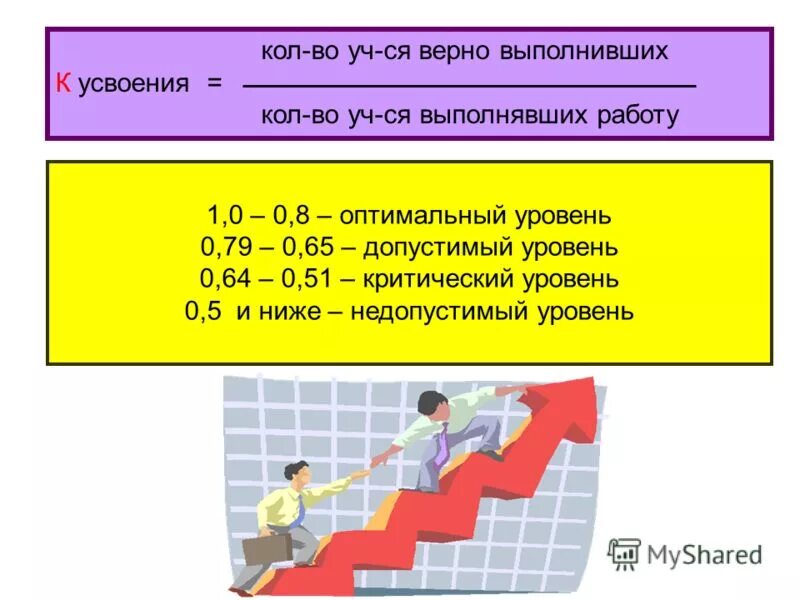 К усвоения = $\frac{\text{кол-во уч-ся верно выполнивших}}{\text{кол-во уч-ся выполнявших работу}}$

1,0 – 0,8 – оптимальный уровень
0,79 – 0,65 – допустимый уровень
0,64 – 0,51 – критический уровень
0,5 и ниже – недопустимый уровень

MyShared